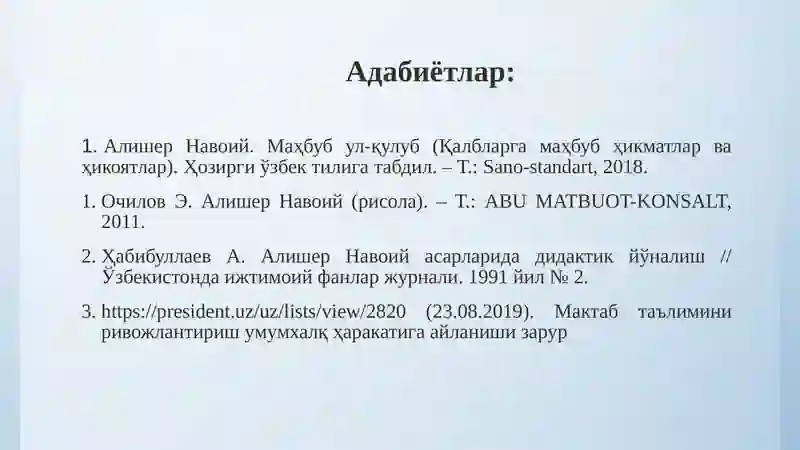 Адабиётлар:

1. Алишер Навоий. Маҳбуб ул-қулуб (Қалбларга маҳбуб ҳикматлар ва ҳикоятлар). Ҳозирги ўзбек тилига табдил. – Т.: Sano-standart, 2018.

1. Очилов Э. Алишер Навоий (рисола). – Т.: ABU MATBUOT-KONSALT, 2011.

2. Ҳабибуллаев А. Алишер Навоий асарларида дидактик йўналиш // Ўзбекистонда ижтимоий фанлар журнали. 1991 йил № 2.

3. https://president.uz/uz/lists/view/2820 (23.08.2019). Мактаб таълимини ривожлантириш умумхалқ ҳаракатига айланиши зарур